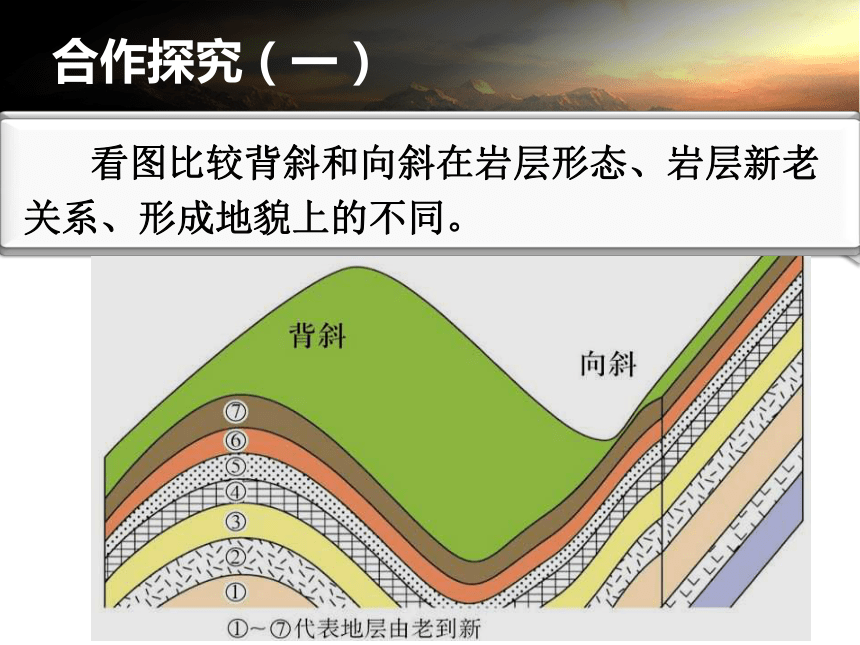 合作探究（一）

看图比较背斜和向斜在岩层形态、岩层新老关系、形成地貌上的不同。

背斜

向斜

⑦
⑥
⑤
④
③
②
①

①～⑦代表地层由老到新